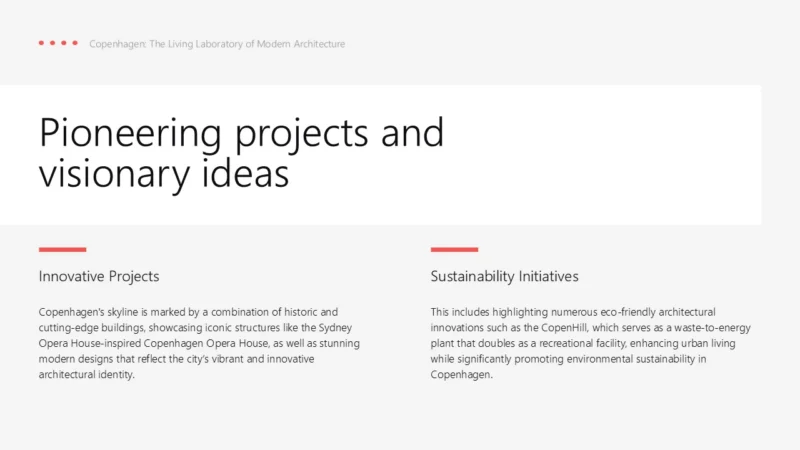 Copenhagen: The Living Laboratory of Modern Architecture

Pioneering projects and visionary ideas

Innovative Projects

Copenhagen's skyline is marked by a combination of historic and cutting-edge buildings, showcasing iconic structures like the Sydney Opera House-inspired Copenhagen Opera House, as well as stunning modern designs that reflect the city's vibrant and innovative architectural identity.

Sustainability Initiatives

This includes highlighting numerous eco-friendly architectural innovations such as the CopenHill, which serves as a waste-to-energy plant that doubles as a recreational facility, enhancing urban living while significantly promoting environmental sustainability in Copenhagen.